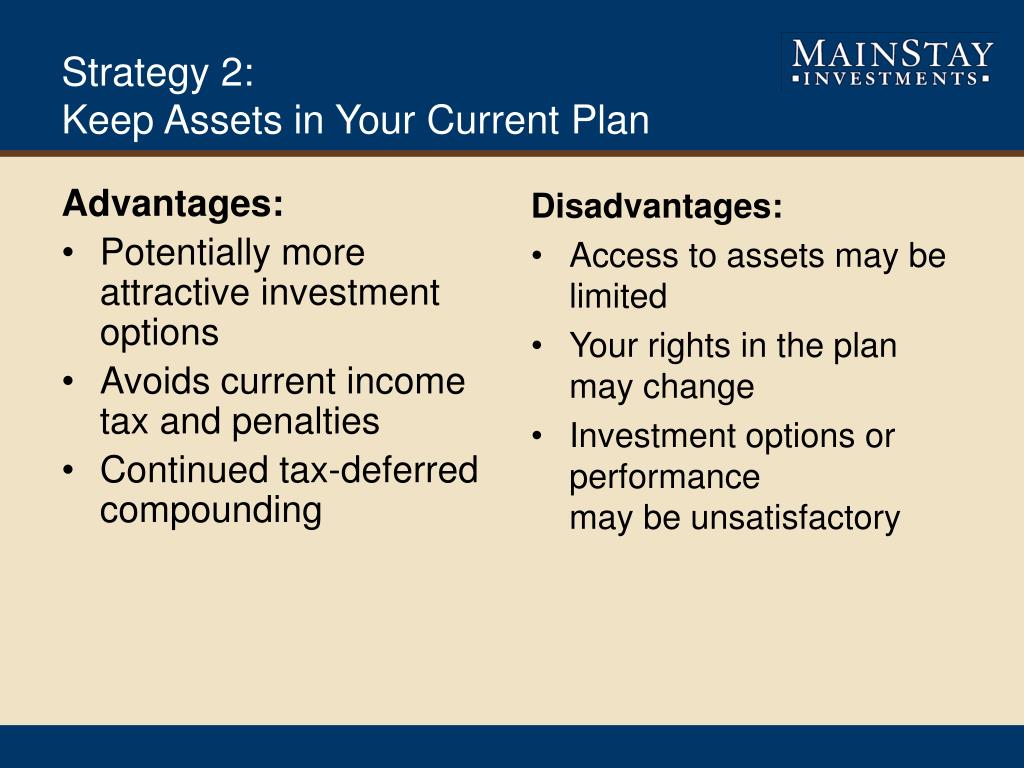 Strategy 2:
Keep Assets in Your Current Plan

MAINSTAY
INVESTMENTS

Advantages:
• Potentially more attractive investment options
• Avoids current income tax and penalties
• Continued tax-deferred compounding

Disadvantages:
• Access to assets may be limited
• Your rights in the plan may change
• Investment options or performance
may be unsatisfactory